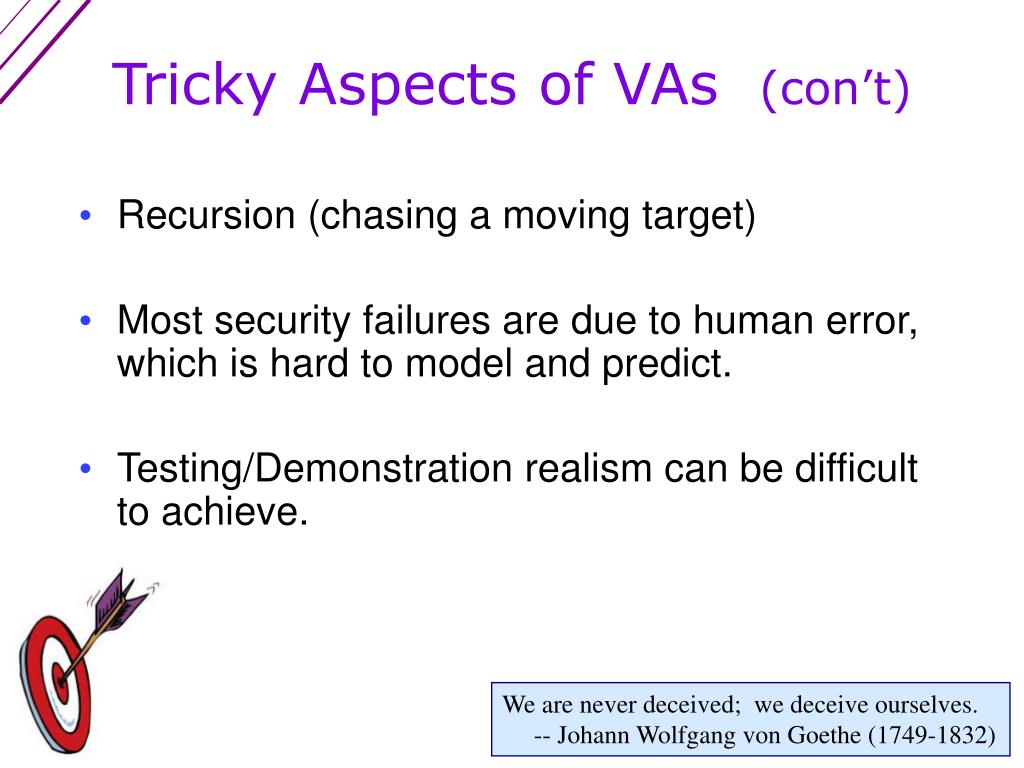 Tricky Aspects of VAs (con’t)

• Recursion (chasing a moving target)

• Most security failures are due to human error, which is hard to model and predict.

• Testing/Demonstration realism can be difficult to achieve.

We are never deceived; we deceive ourselves.
-- Johann Wolfgang von Goethe (1749-1832)